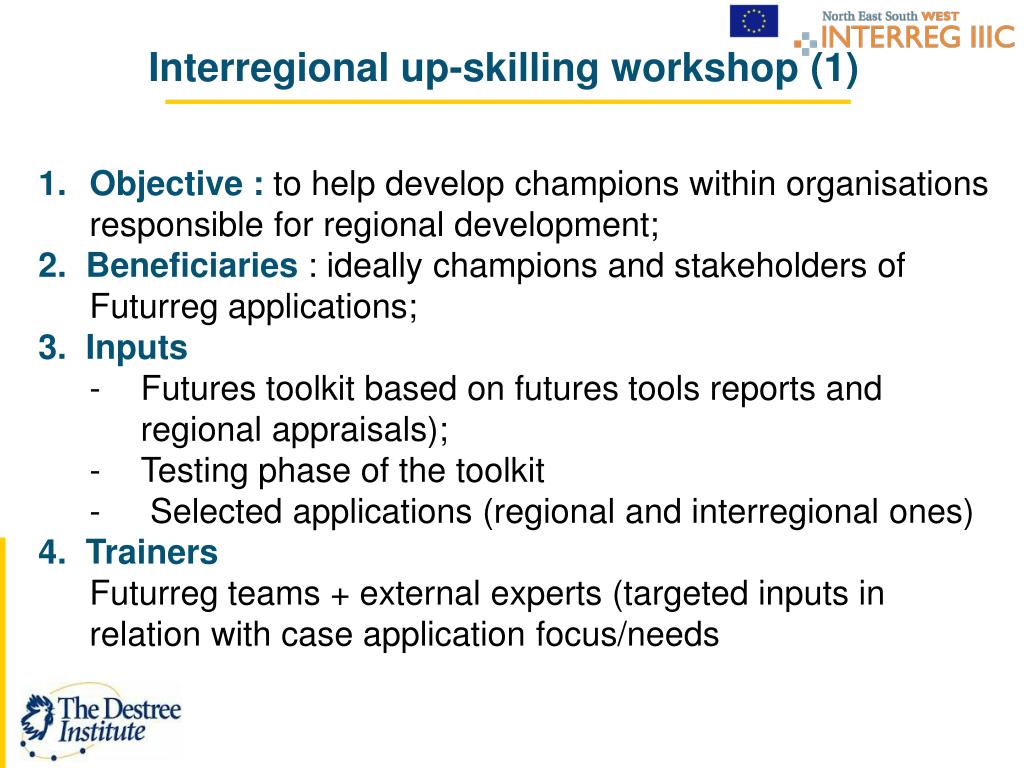 North East South WEST
INTERREG IIIC

Interregional up-skilling workshop (1)

1. Objective : to help develop champions within organisations responsible for regional development;
2. Beneficiaries : ideally champions and stakeholders of Futurreg applications;
3. Inputs
- Futures toolkit based on futures tools reports and regional appraisals);
- Testing phase of the toolkit
- Selected applications (regional and interregional ones)
4. Trainers
Futurreg teams + external experts (targeted inputs in relation with case application focus/needs

The Destree Institute